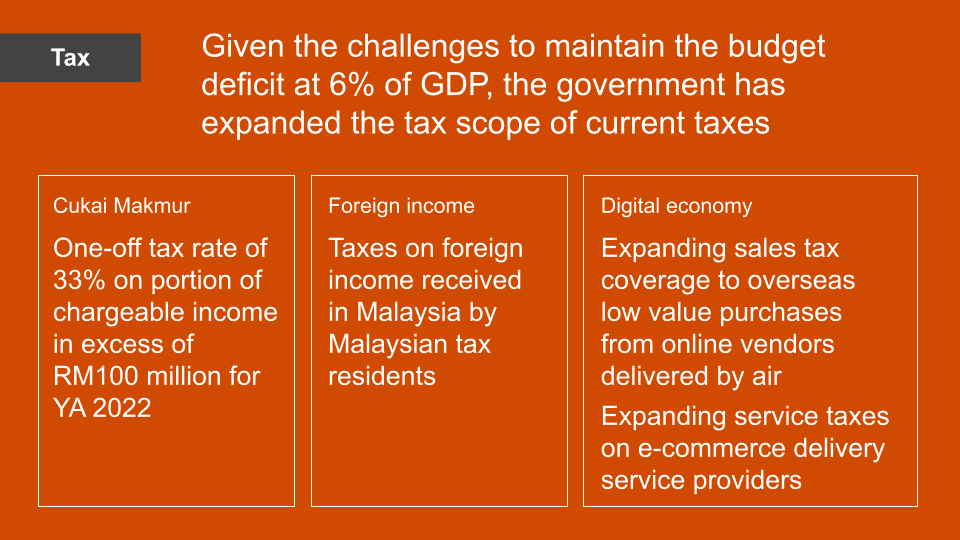 Tax

Given the challenges to maintain the budget deficit at 6% of GDP, the government has expanded the tax scope of current taxes

Cukai Makmur

One-off tax rate of 33% on portion of chargeable income in excess of RM100 million for YA 2022

Foreign income

Taxes on foreign income received in Malaysia by Malaysian tax residents

Digital economy

Expanding sales tax coverage to overseas low value purchases from online vendors delivered by air

Expanding service taxes on e-commerce delivery service providers